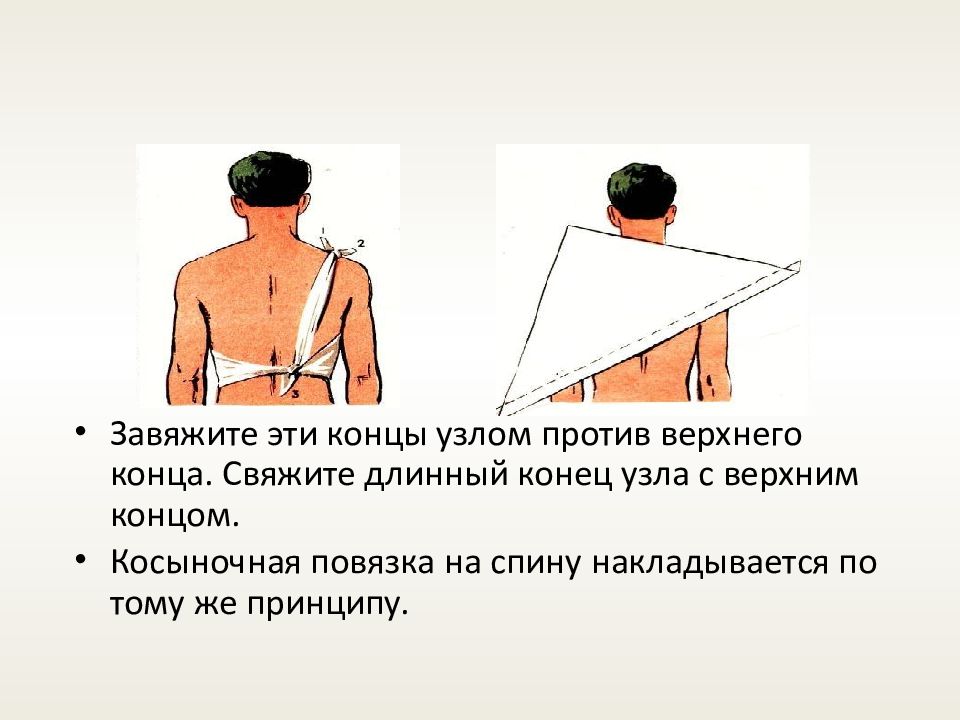 1
2
3

• Завяжите эти концы узлом против верхнего конца. Свяжите длинный конец узла с верхним концом.

• Косыночная повязка на спину накладывается по тому же принципу.